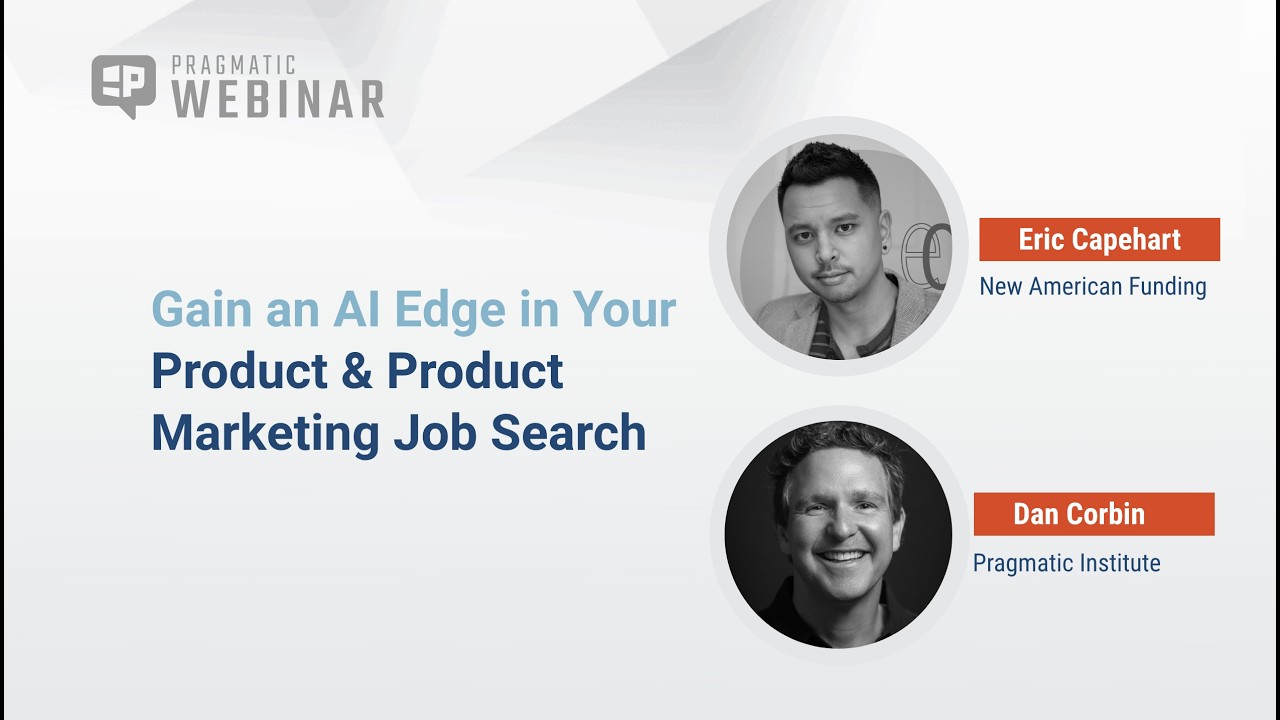 PRAGMATIC
WEBINAR

Gain an AI Edge in Your
Product & Product
Marketing Job Search

Eric Capehart
New American Funding

Dan Corbin
Pragmatic Institute